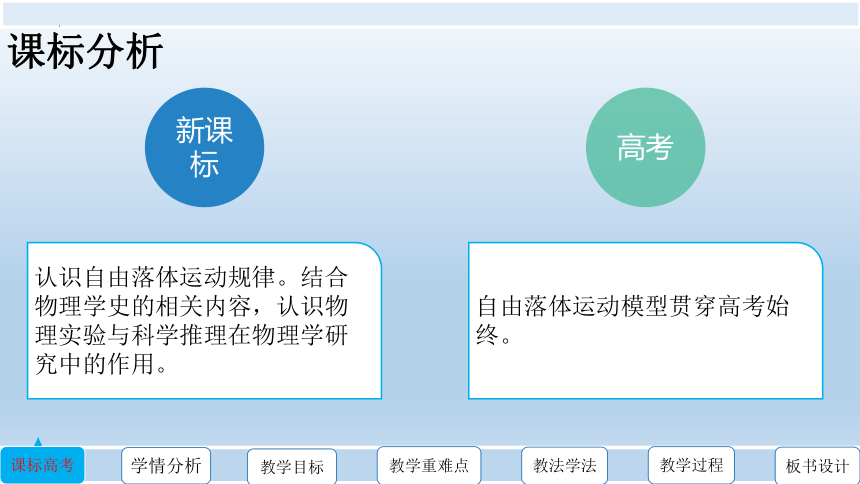 课标分析

新课标

高考

认识自由落体运动规律。结合物理学史的相关内容，认识物理实验与科学推理在物理学研究中的作用。

自由落体运动模型贯穿高考始终。

课标高考
学情分析
教学目标
教学重难点
教法学法
教学过程
板书设计